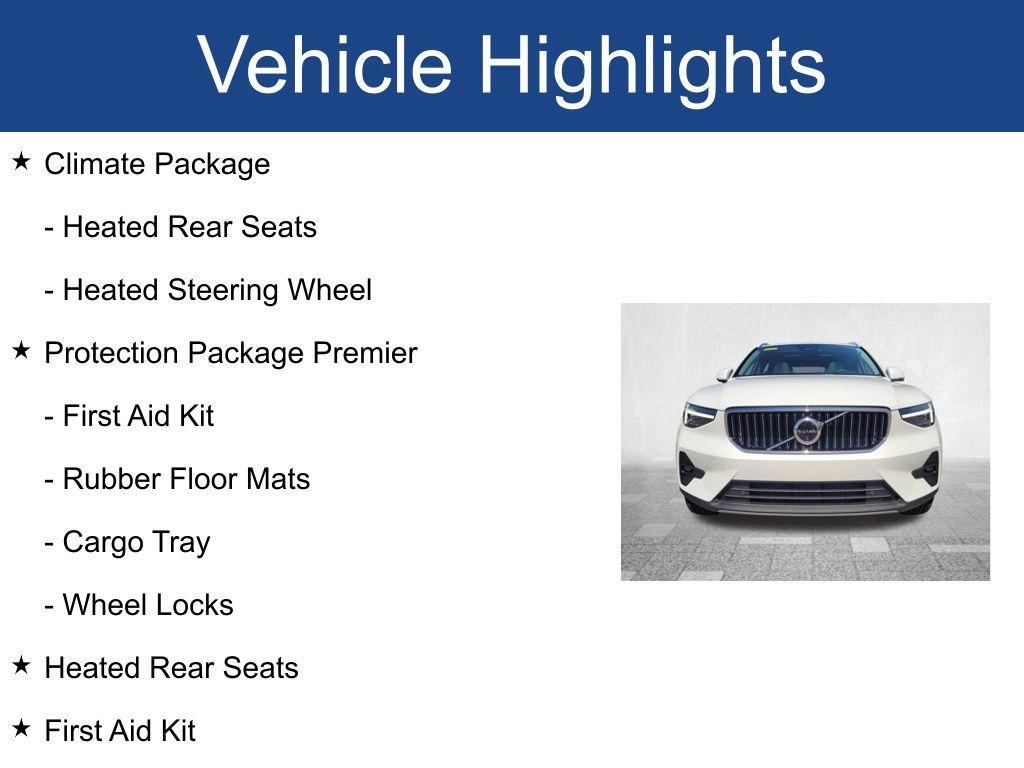 Vehicle Highlights

★ Climate Package

- Heated Rear Seats

- Heated Steering Wheel

★ Protection Package Premier

- First Aid Kit

- Rubber Floor Mats

- Cargo Tray

- Wheel Locks

★ Heated Rear Seats

★ First Aid Kit